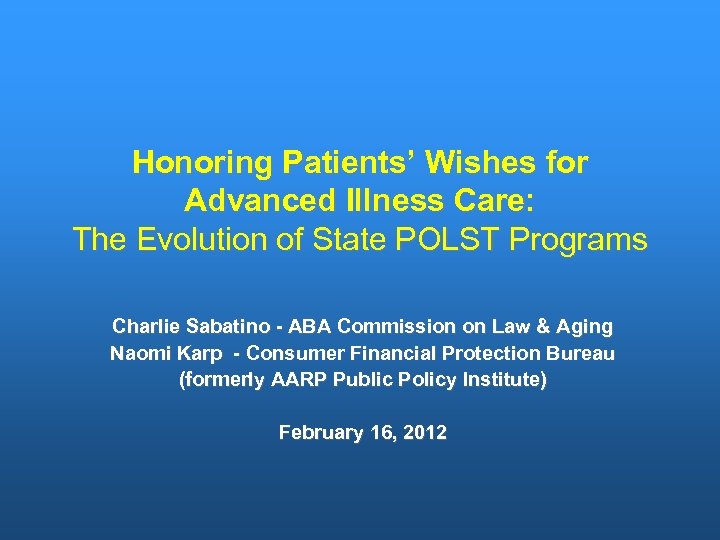 Honoring Patients' Wishes for Advanced Illness Care:
The Evolution of State POLST Programs

Charlie Sabatino - ABA Commission on Law & Aging
Naomi Karp - Consumer Financial Protection Bureau
(formerly AARP Public Policy Institute)

February 16, 2012